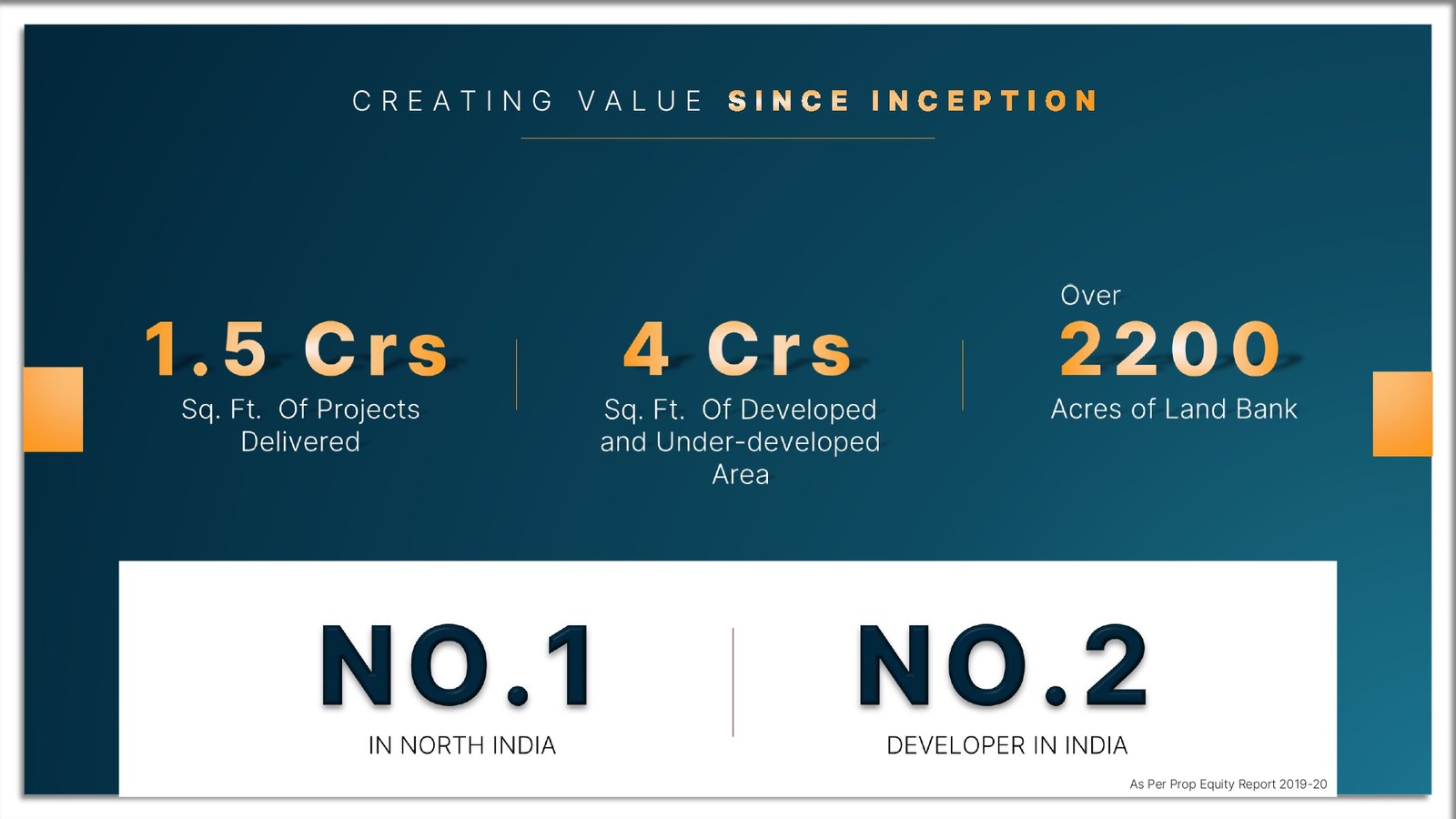 CREATING VALUE SINCE INCEPTION

1.5 Crs
Sq. Ft. Of Projects Delivered

4 Crs
Sq. Ft. Of Developed and Under-developed Area

Over
2200
Acres of Land Bank

NO.1
IN NORTH INDIA

NO.2
DEVELOPER IN INDIA

As Per Prop Equity Report 2019-20